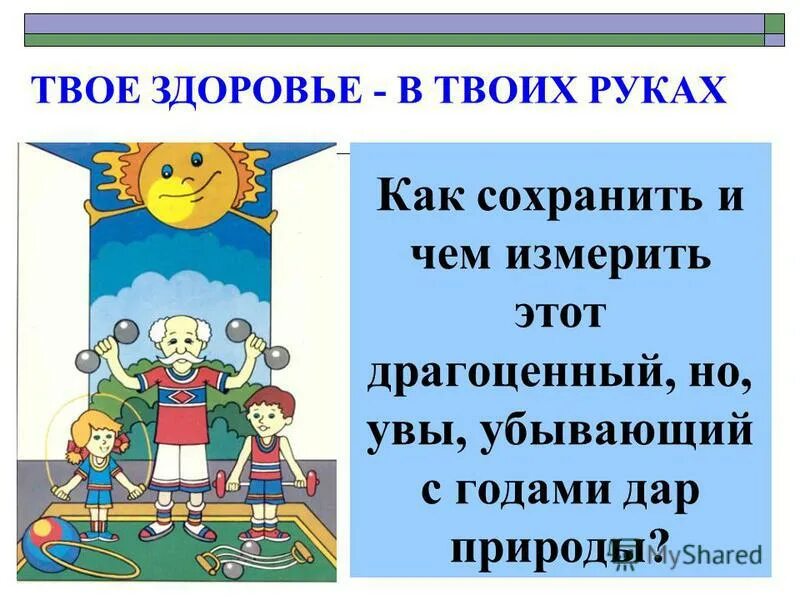 ТВОЕ ЗДОРОВЬЕ - В ТВОИХ РУКАХ

Как сохранить и чем измерить этот драгоценный, но, увы, убывающий с годами дар природы?

MyShared